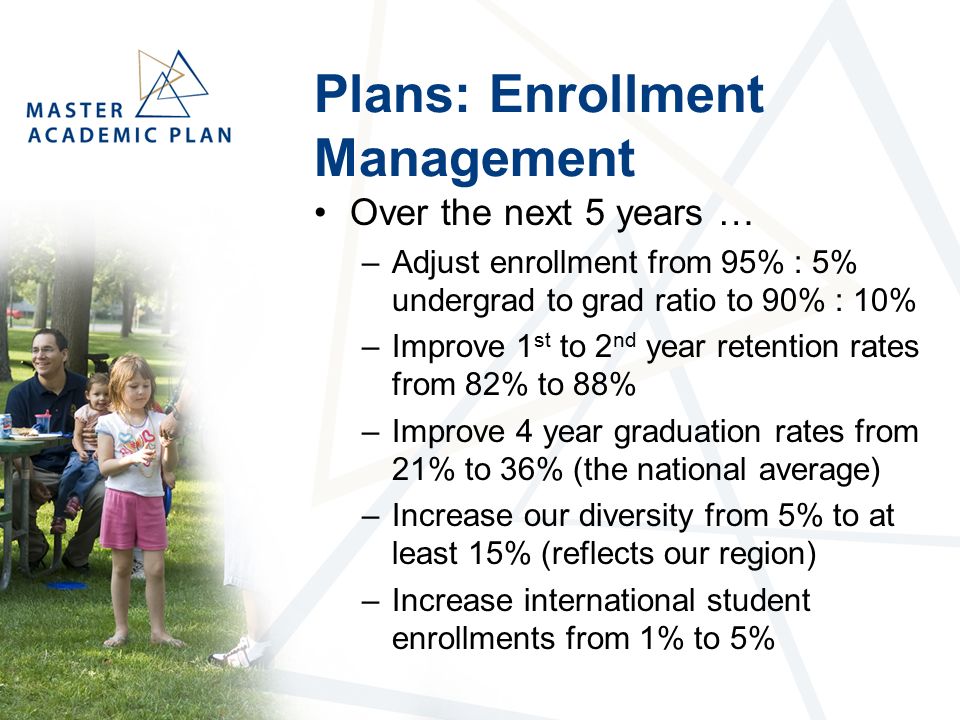 MASTER
ACADEMIC PLAN

Plans: Enrollment Management

• Over the next 5 years …

– Adjust enrollment from 95% : 5% undergrad to grad ratio to 90% : 10%

– Improve 1$^{st}$ to 2$^{nd}$ year retention rates from 82% to 88%

– Improve 4 year graduation rates from 21% to 36% (the national average)

– Increase our diversity from 5% to at least 15% (reflects our region)

– Increase international student enrollments from 1% to 5%